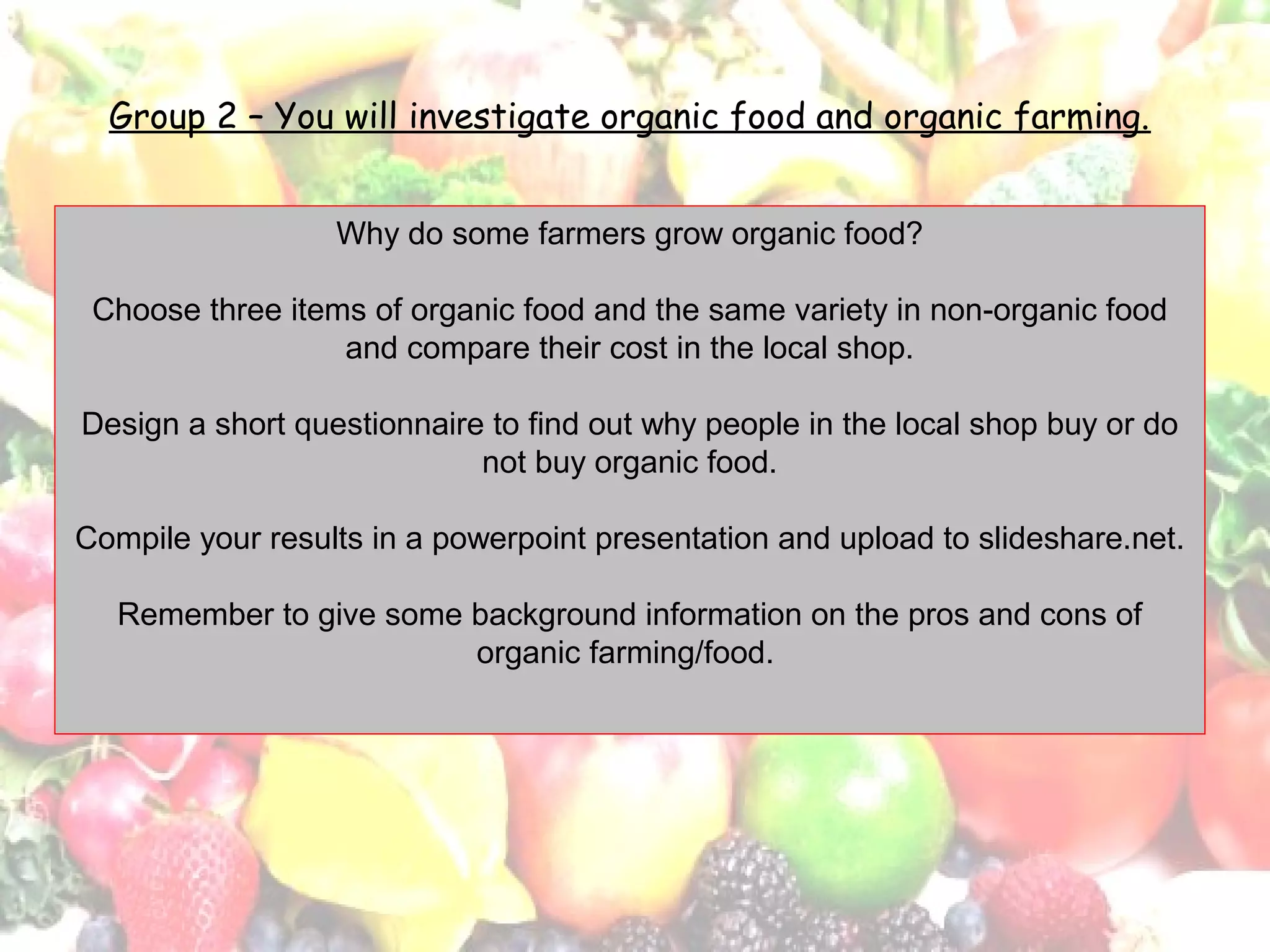 Group 2 – You will investigate organic food and organic farming.

Why do some farmers grow organic food?

Choose three items of organic food and the same variety in non-organic food and compare their cost in the local shop.

Design a short questionnaire to find out why people in the local shop buy or do not buy organic food.

Compile your results in a powerpoint presentation and upload to slideshare.net.

Remember to give some background information on the pros and cons of organic farming/food.